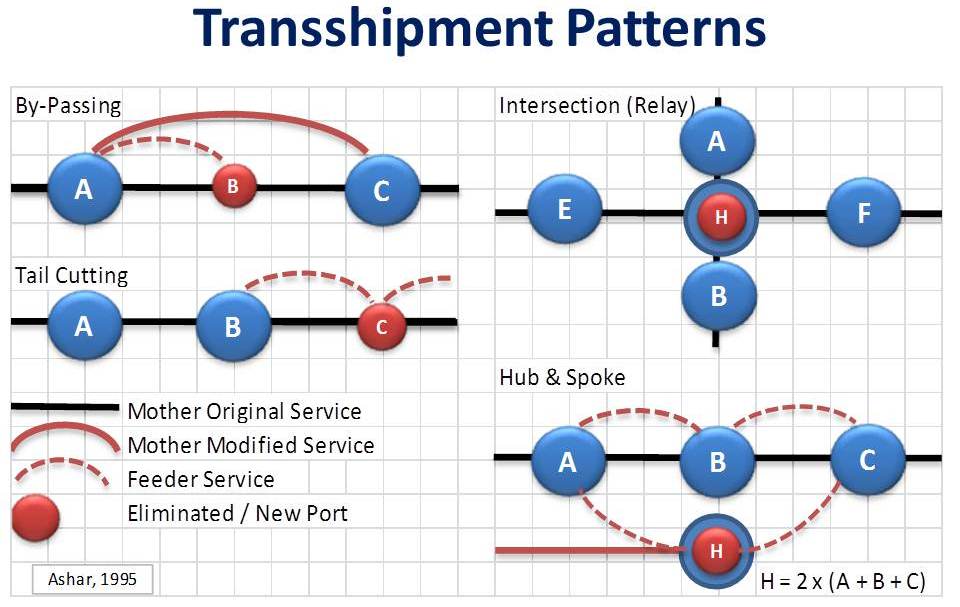 Transshipment Patterns

By-Passing

A

B

C

Tail Cutting

A

B

C

Mother Original Service

Mother Modified Service

Feeder Service

Eliminated / New Port

Ashar, 1995

Intersection (Relay)

A

E

H

F

B

Hub & Spoke

A

B

C

H

H = 2 x (A + B + C)